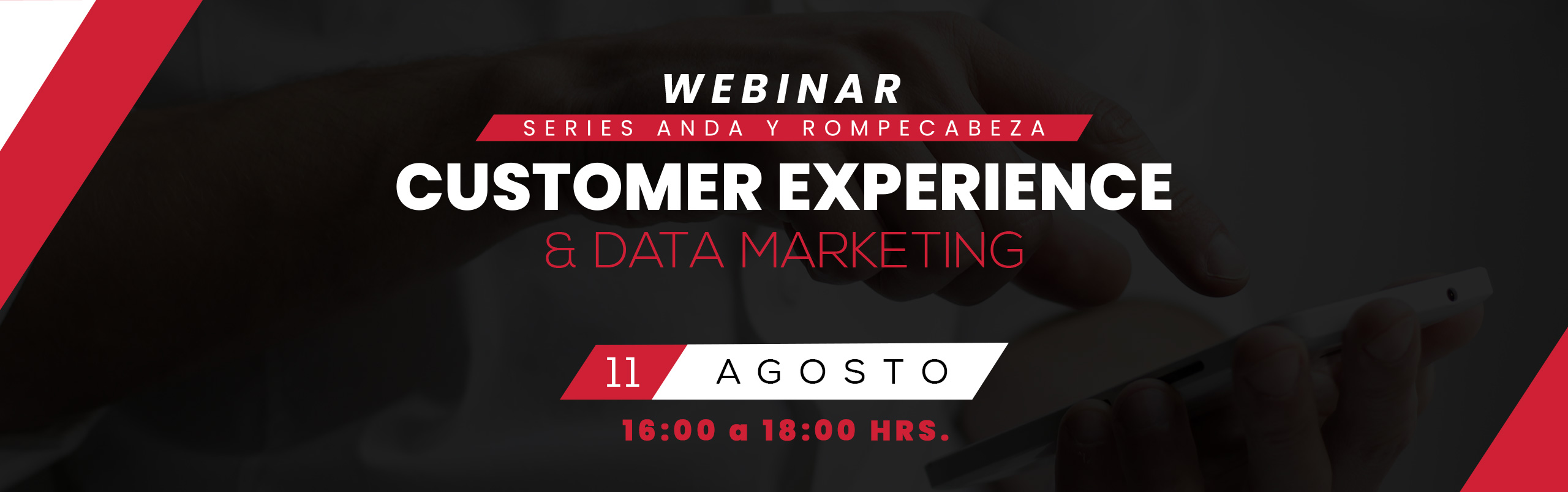 WEBINAR
SERIES ANDA Y ROMPECABEZA
CUSTOMER EXPERIENCE
& DATA MARKETING

11 AGOSTO
16:00 a 18:00 HRS.